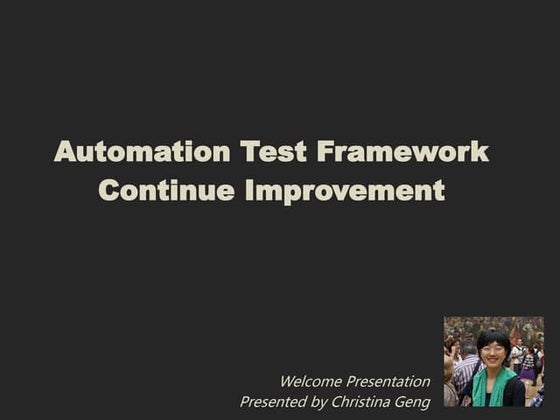 Automation Test Framework Continue Improvement

Welcome Presentation
Presented by Christina Geng